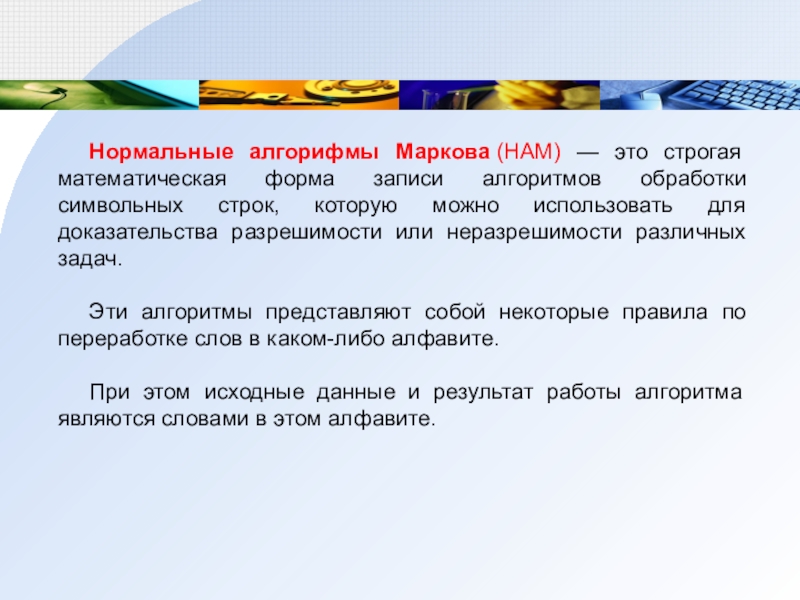 Нормальные алгорифмы Маркова (НАМ) — это строгая математическая форма записи алгоритмов обработки символьных строк, которую можно использовать для доказательства разрешимости или неразрешимости различных задач.

Эти алгоритмы представляют собой некоторые правила по переработке слов в каком-либо алфавите.

При этом исходные данные и результат работы алгоритма являются словами в этом алфавите.